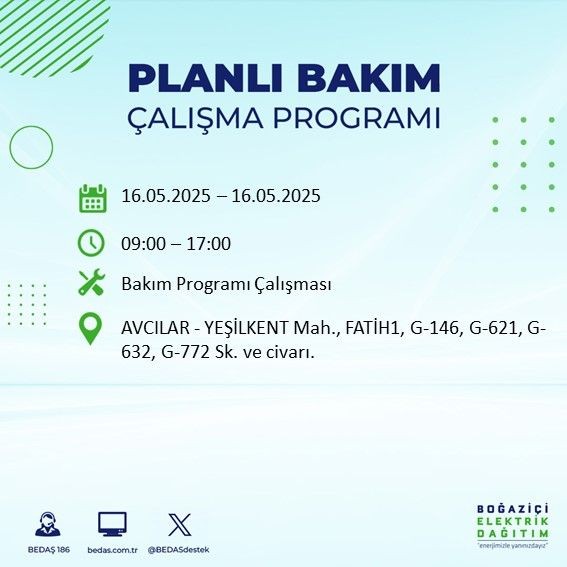 PLANLI BAKIM
ÇALIŞMA PROGRAMI

16.05.2025 – 16.05.2025

09:00 – 17:00

Bakım Programı Çalışması

AVCILAR - YEŞİLKENT Mah., FATİH1, G-146, G-621, G-632, G-772 Sk. ve civarı.

BEDAŞ 186
bedas.com.tr
@BEDASdestek

BOĞAZİÇİ
ELEKTRİK
DAĞITIM
"enerjimizle yanınızdayız"